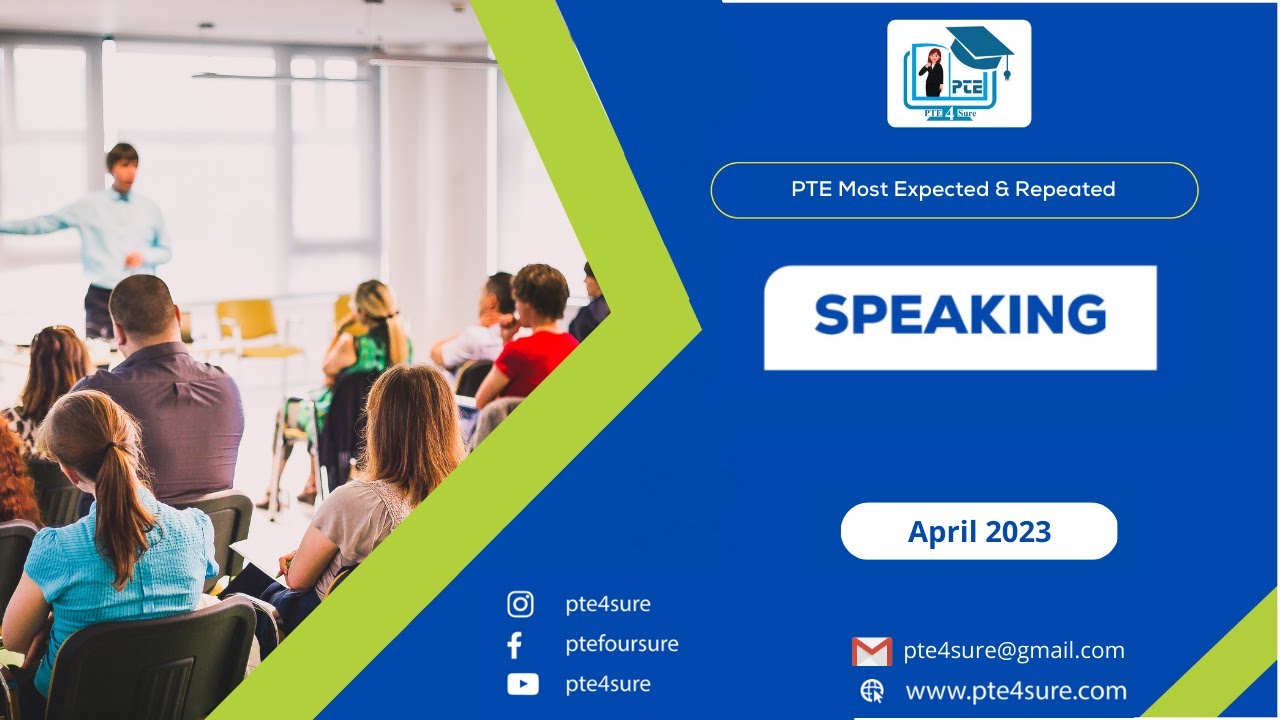 PTE
PTE 4 Sure

PTE Most Expected & Repeated

SPEAKING

April 2023

pte4sure
ptefoursure
pte4sure

pte4sure@gmail.com
www.pte4sure.com